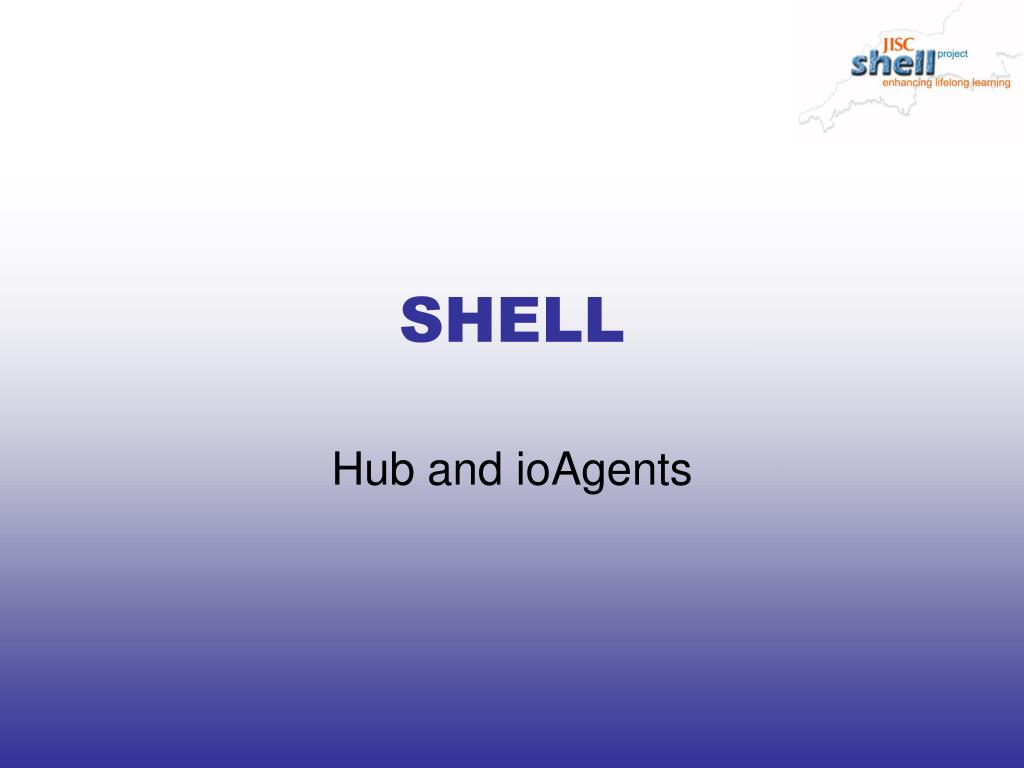 JISC
shell project
enhancing lifelong learning

SHELL

Hub and ioAgents